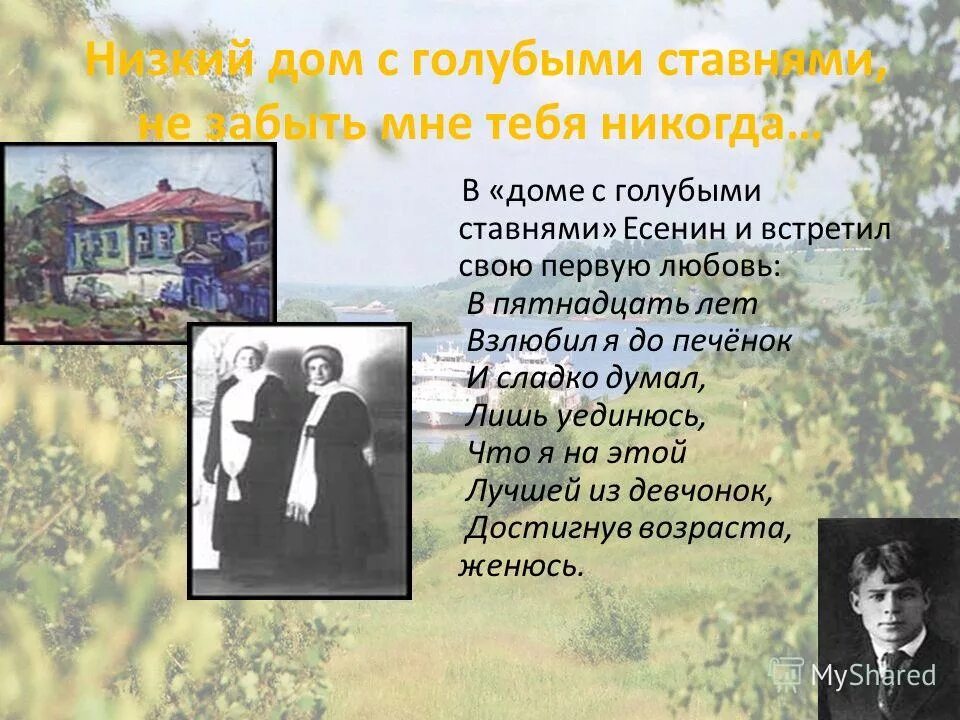 Низкий дом с голубыми ставнями, не забыть мне тебя никогда…

В «доме с голубыми ставнями» Есенин и встретил свою первую любовь:
В пятнадцать лет
Взлюбил я до печёнок
И сладко думал,
Лишь уединюсь,
Что я на этой
Лучшей из девчонок,
Достигнув возраста,
женюсь.

MyShared